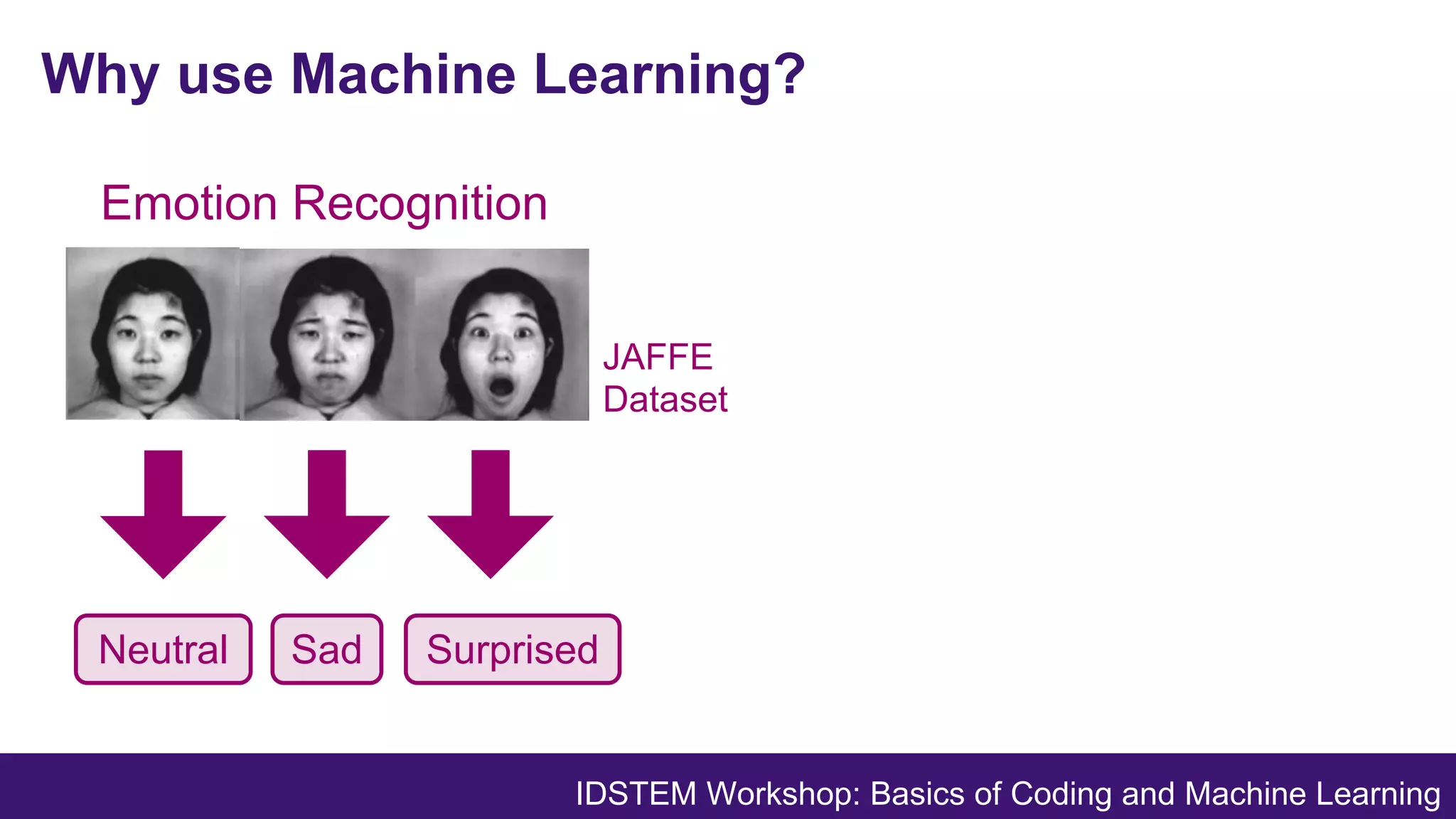 Why use Machine Learning?

Emotion Recognition

JAFFE Dataset

Neutral

Sad

Surprised

IDSTEM Workshop: Basics of Coding and Machine Learning